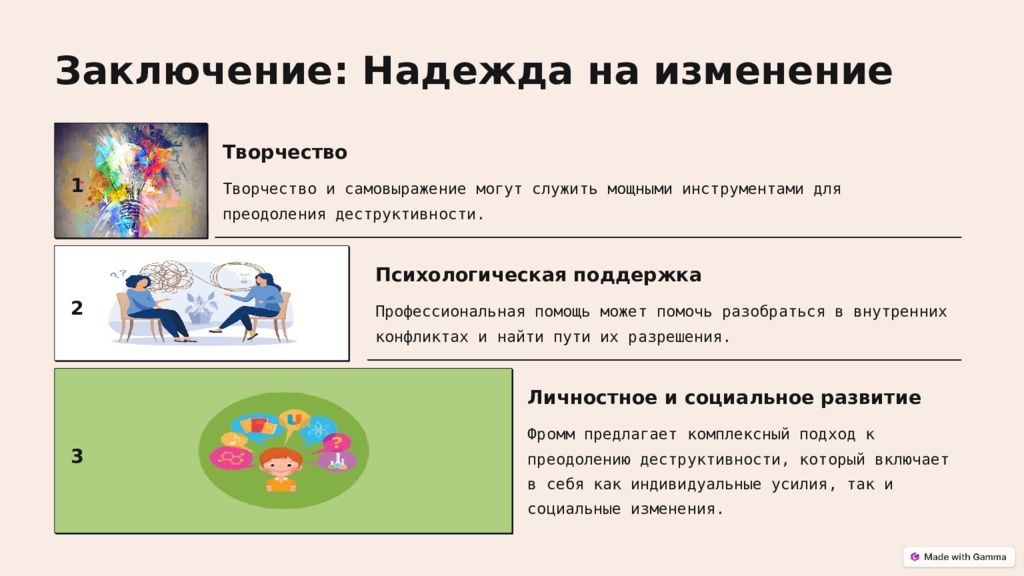 Заключение: Надежда на изменение

1

Творчество

Творчество и самовыражение могут служить мощными инструментами для преодоления деструктивности.

2

Психологическая поддержка

Профессиональная помощь может помочь разобраться в внутренних конфликтах и найти пути их разрешения.

3

Личностное и социальное развитие

Фромм предлагает комплексный подход к преодолению деструктивности, который включает в себя как индивидуальные усилия, так и социальные изменения.

Made with Gamma